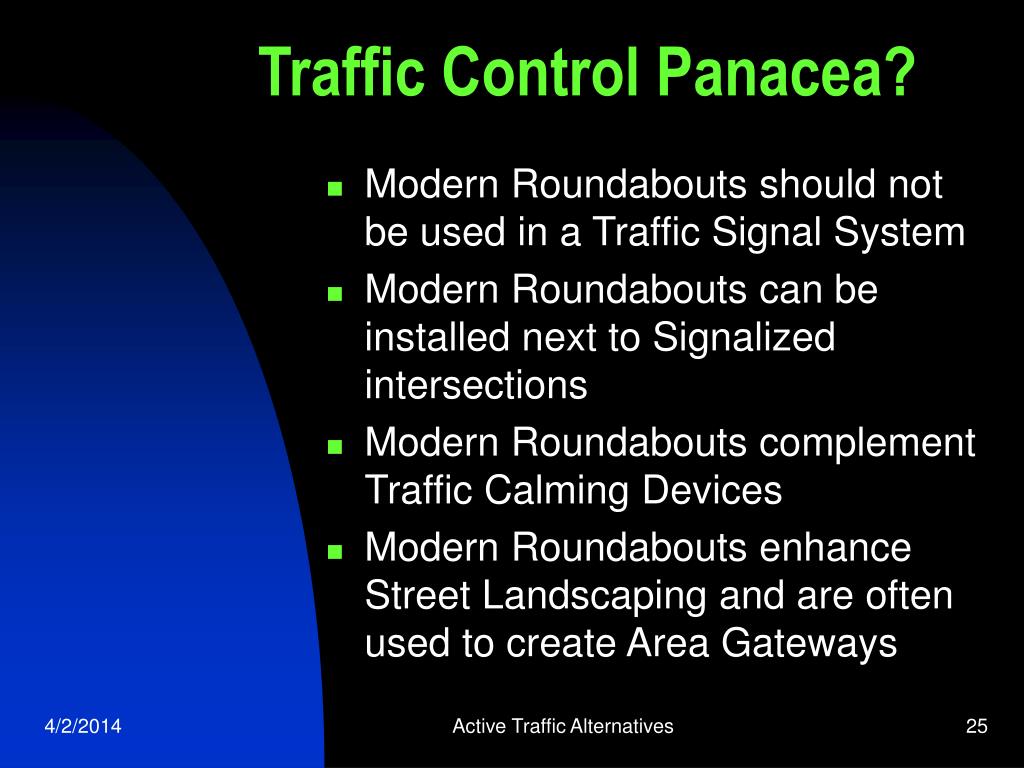 Traffic Control Panacea?

- Modern Roundabouts should not be used in a Traffic Signal System
- Modern Roundabouts can be installed next to Signalized intersections
- Modern Roundabouts complement Traffic Calming Devices
- Modern Roundabouts enhance Street Landscaping and are often used to create Area Gateways

4/2/2014 Active Traffic Alternatives 25